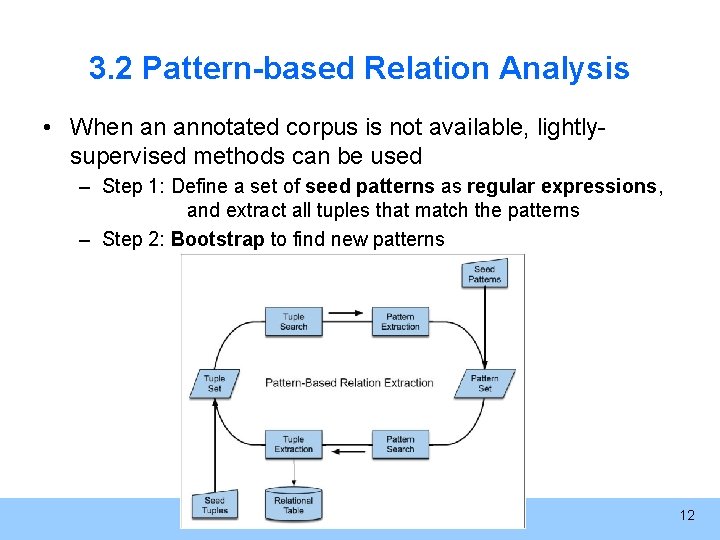 3.2 Pattern-based Relation Analysis

• When an annotated corpus is not available, lightly-supervised methods can be used

– Step 1: Define a set of **seed patterns** as **regular expressions**, and extract all tuples that match the patterns

– Step 2: **Bootstrap** to find new patterns

Seed Patterns

Tuple Search

Pattern Extraction

Tuple Set

Pattern-Based Relation Extraction

Pattern Set

Tuple Extraction

Pattern Search

Seed Tuples

Relational Table

12